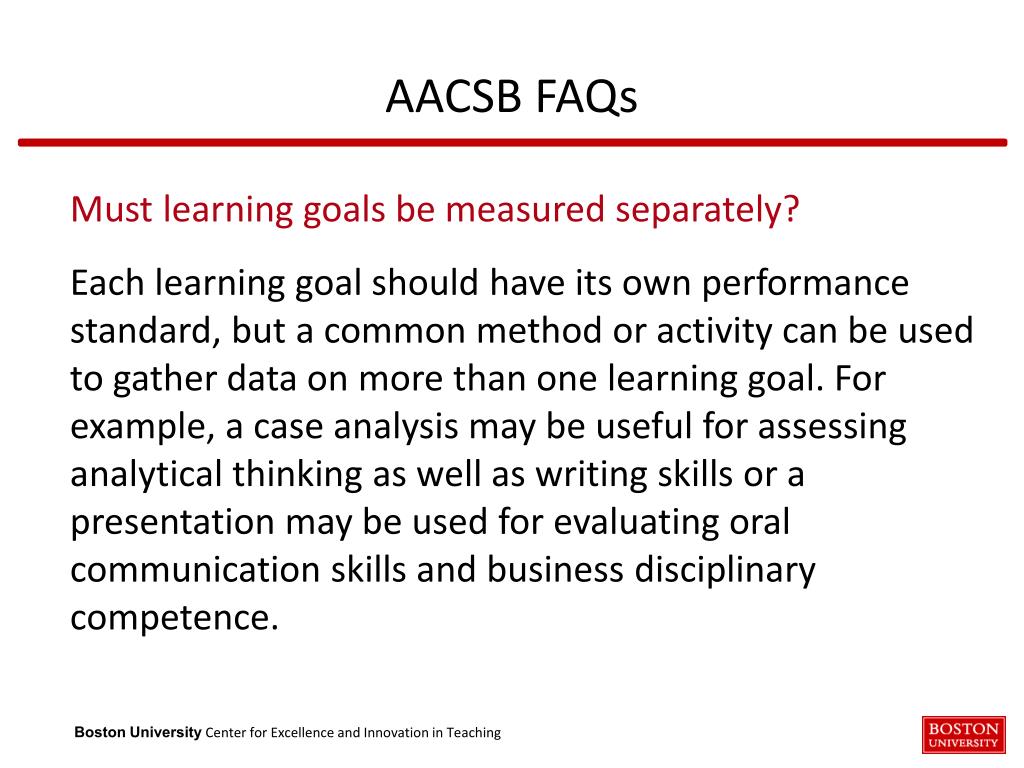 AACSB FAQs

Must learning goals be measured separately?

Each learning goal should have its own performance standard, but a common method or activity can be used to gather data on more than one learning goal. For example, a case analysis may be useful for assessing analytical thinking as well as writing skills or a presentation may be used for evaluating oral communication skills and business disciplinary competence.

Boston University Center for Excellence and Innovation in Teaching

BOSTON UNIVERSITY